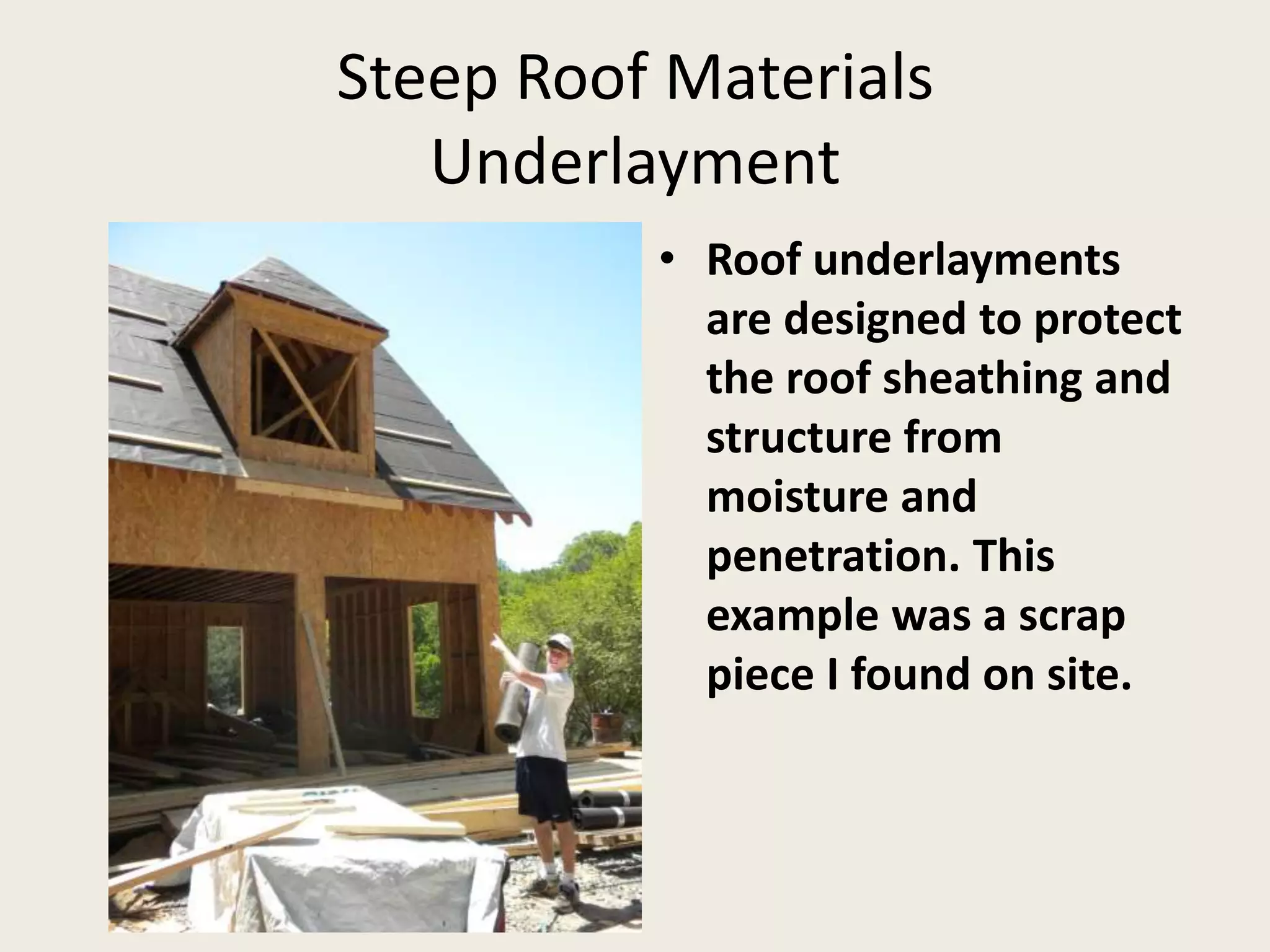 Steep Roof Materials
Underlayment

• Roof underlayments are designed to protect the roof sheathing and structure from moisture and penetration. This example was a scrap piece I found on site.